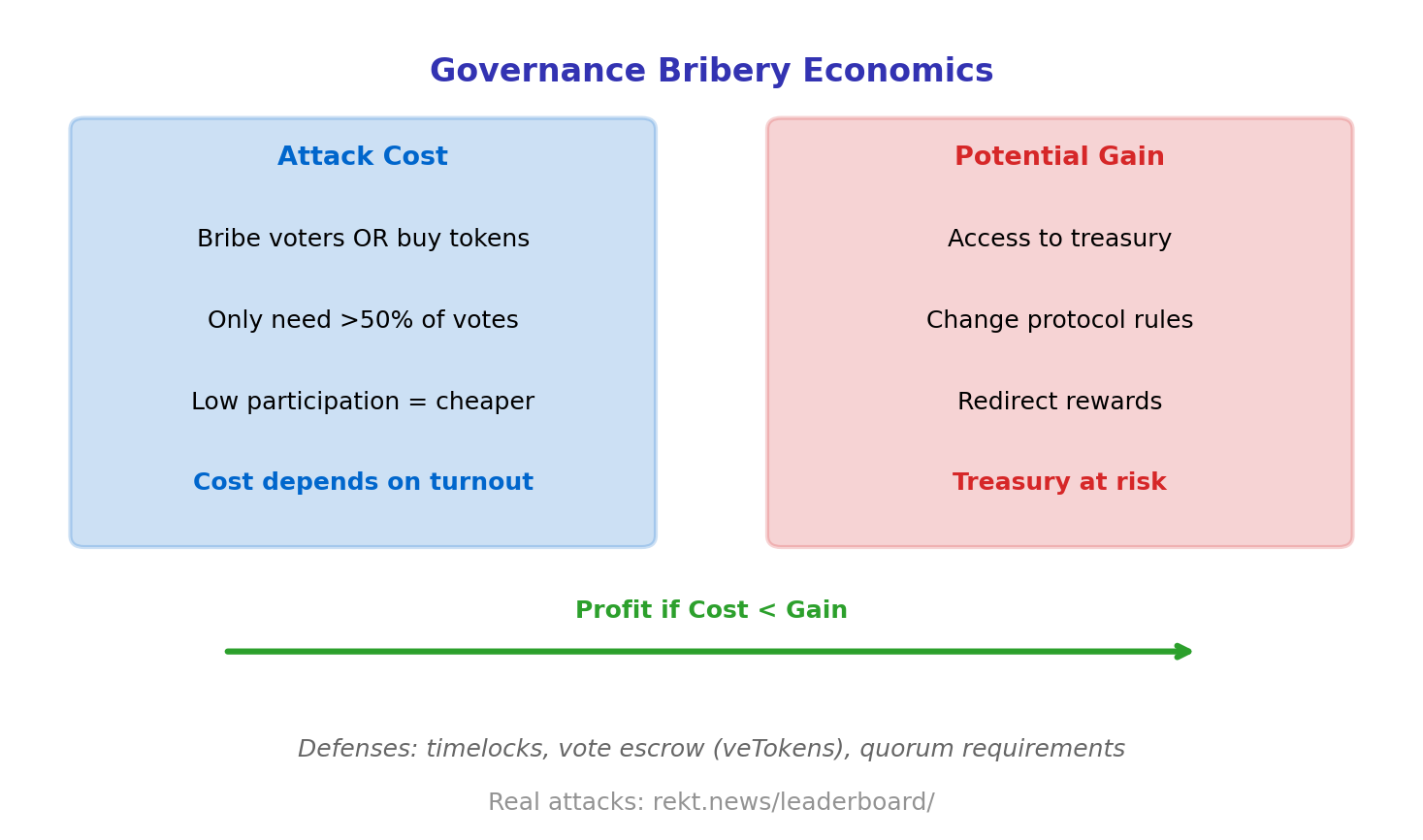 Governance Bribery Economics

Attack Cost

Bribe voters OR buy tokens

Only need >50% of votes

Low participation = cheaper

Cost depends on turnout

Potential Gain

Access to treasury

Change protocol rules

Redirect rewards

Treasury at risk

Profit if Cost < Gain

Defenses: timelocks, vote escrow (veTokens), quorum requirements

Real attacks: rekt.news/leaderboard/